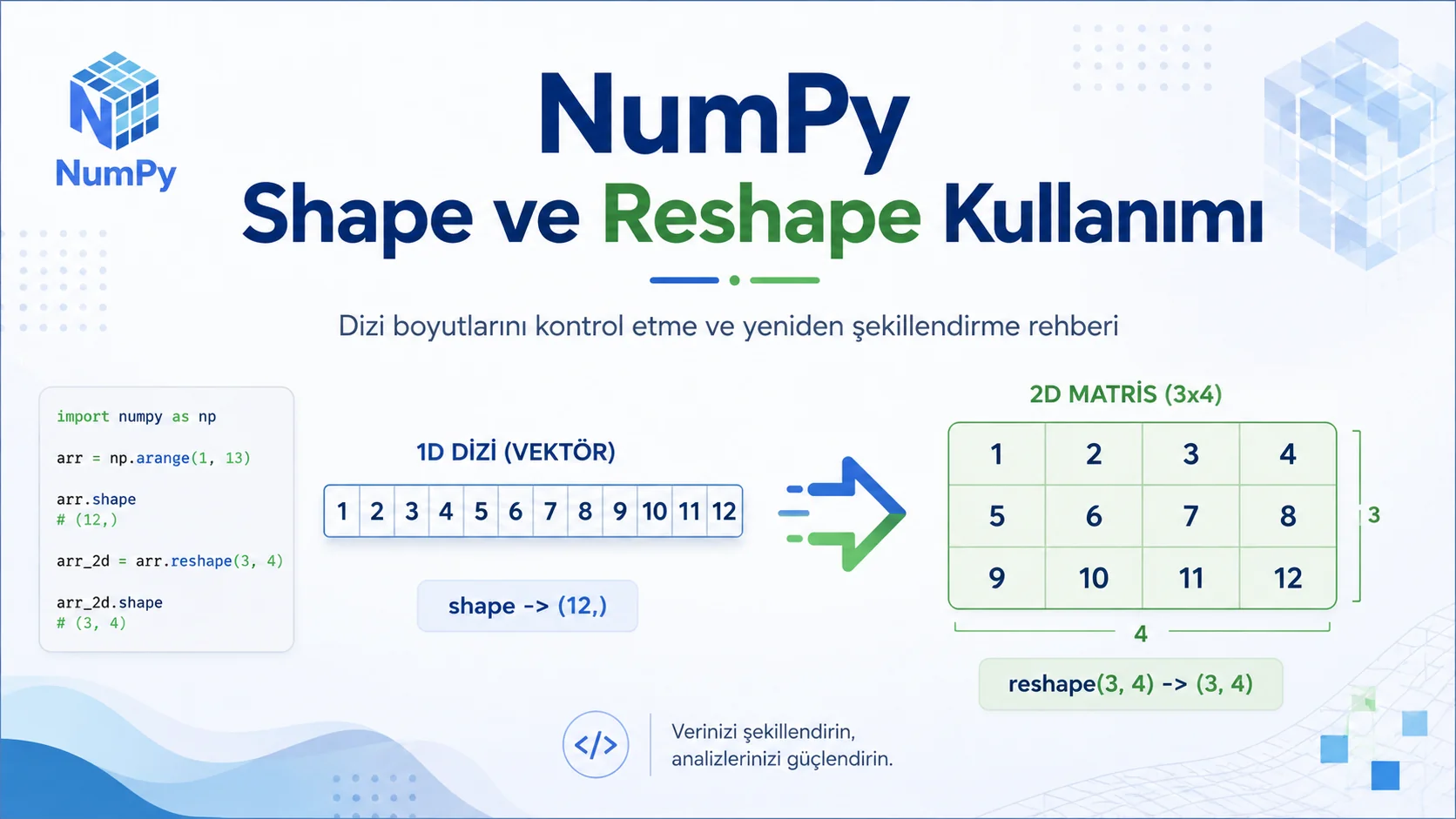 NumPy

NumPy
Shape ve Reshape Kullanımı

Dizi boyutlarını kontrol etme ve yeniden şekillendirme rehberi

import numpy as np

arr = np.arange(1, 13)

arr.shape
# (12,)

arr_2d = arr.reshape(3, 4)

arr_2d.shape
# (3, 4)

1D DİZİ (VEKTÖR)

| 1 | 2 | 3 | 4 | 5 | 6 | 7 | 8 | 9 | 10 | 11 | 12 |
|---|---|---|---|---|---|---|---|---|---|---|---|

shape -> (12,)

2D MATRİS (3x4)

| 1 | 2 | 3 | 4 |
|---|---|---|---|
| 5 | 6 | 7 | 8 |
| 9 | 10 | 11 | 12 |

3

4

reshape(3, 4) -> (3, 4)

</>

Verinizi şekillendirin, analizlerinizi güçlendirin.